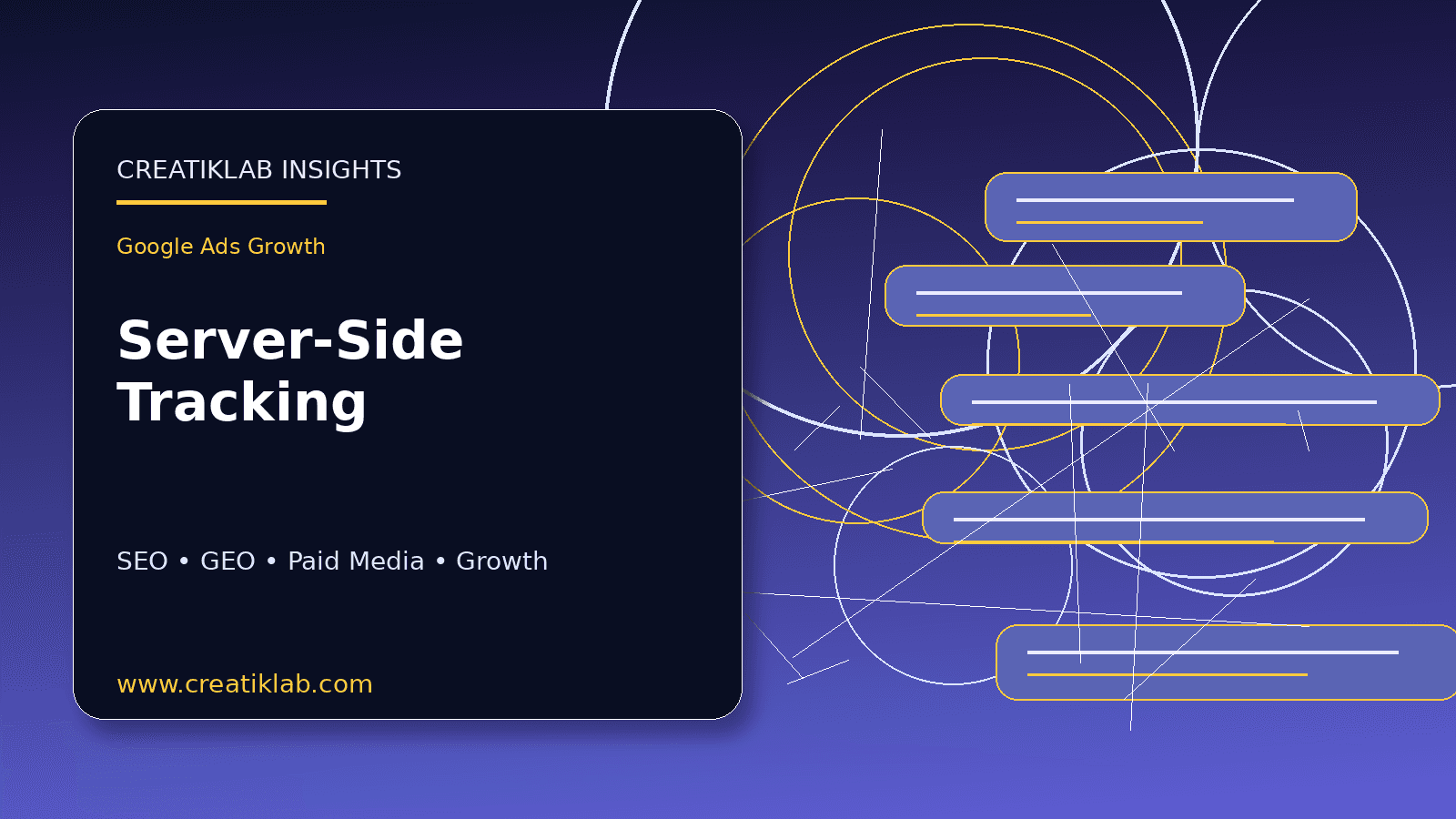 CREATIKLAB INSIGHTS

Google Ads Growth

Server-Side Tracking

SEO • GEO • Paid Media • Growth

www.creatiklab.com